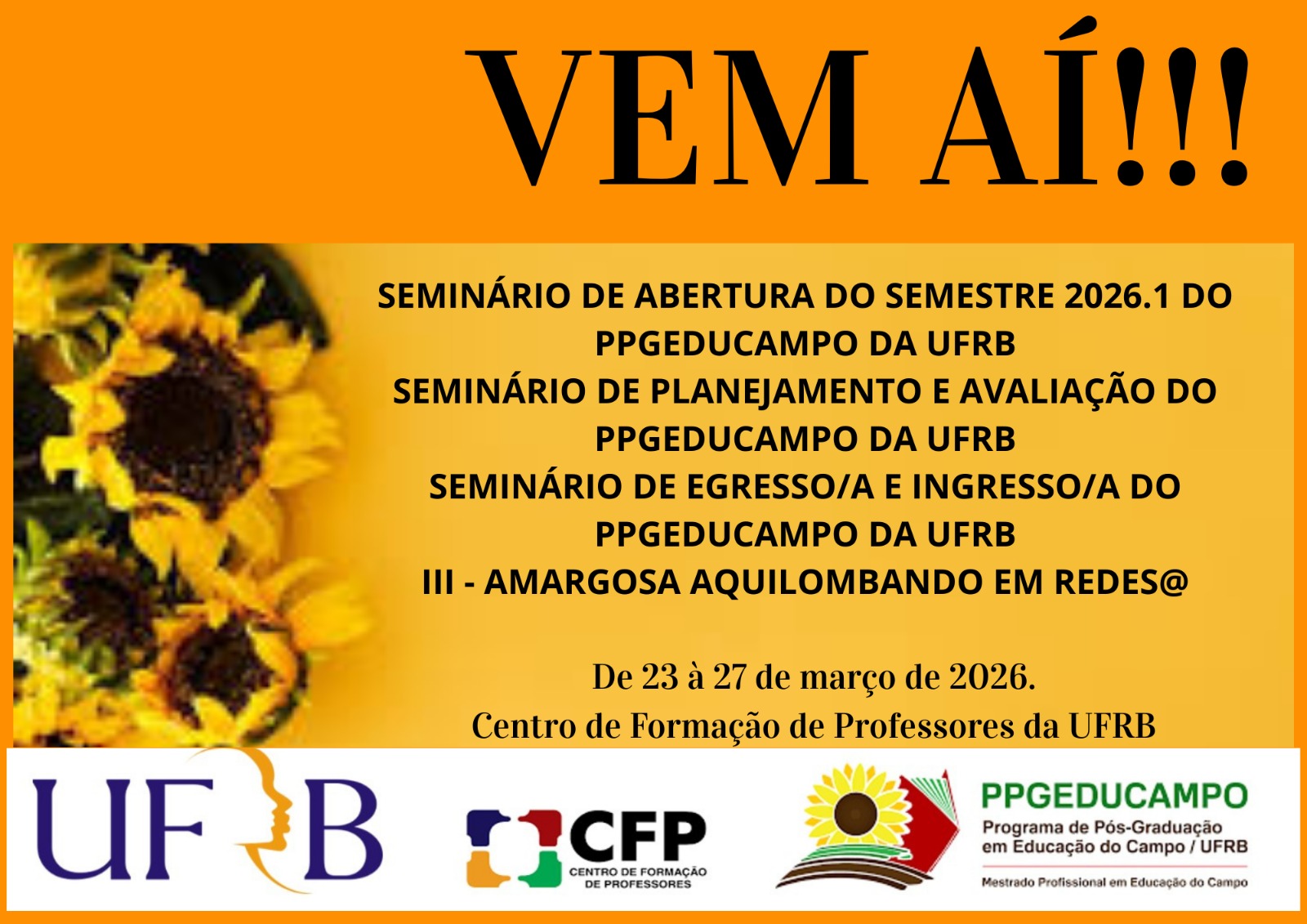 VEM AÍ!!!

SEMINÁRIO DE ABERTURA DO SEMESTRE 2026.1 DO PPGEDUCAMPO DA UFRB
SEMINÁRIO DE PLANEJAMENTO E AVALIAÇÃO DO PPGEDUCAMPO DA UFRB
SEMINÁRIO DE EGRESSO/A E INGRESSO/A DO PPGEDUCAMPO DA UFRB
III - AMARGOSA AQUILOMBANDO EM REDES@

De 23 à 27 de março de 2026.
Centro de Formação de Professores da UFRB

UFRB

CFP
CENTRO DE FORMAÇÃO DE PROFESSORES

PPGEDUCAMPO
Programa de Pós-Graduação em Educação do Campo / UFRB
Mestrado Profissional em Educação do Campo